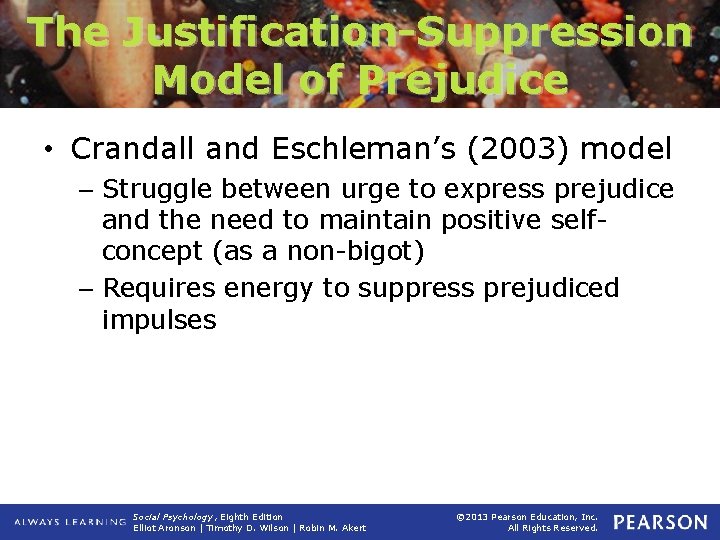 The Justification-Suppression Model of Prejudice

• Crandall and Eschleman's (2003) model
– Struggle between urge to express prejudice and the need to maintain positive self-concept (as a non-bigot)
– Requires energy to suppress prejudiced impulses

ALWAYS LEARNING Social Psychology, Eighth Edition Elliot Aronson | Timothy D. Wilson | Robin M. Akert ©2013 Pearson Education, Inc. All Rights Reserved. PEARSON